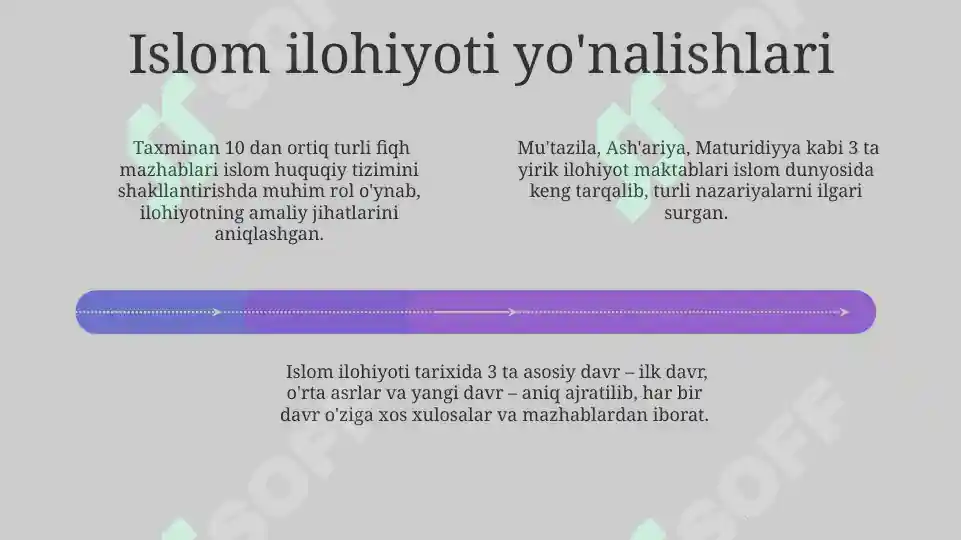 Islom ilohiyoti yo'nalishlari

Taxminan 10 dan ortiq turli fiqh mazhablari islom huquqiy tizimini shakllantirishda muhim rol o'ynab, ilohiyotning amaliy jihatlarini aniqlashgan.

Mu'tazila, Ash'ariya, Maturidiyya kabi 3 ta yirik ilohiyot maktablari islom dunyosida keng tarqalib, turli nazariyalarni ilgari surgan.

Islom ilohiyoti tarixida 3 ta asosiy davr – ilk davr, o'rta asrlar va yangi davr – aniq ajratilib, har bir davr o'ziga xos xulosalar va mazhablardan iborat.

SOFF